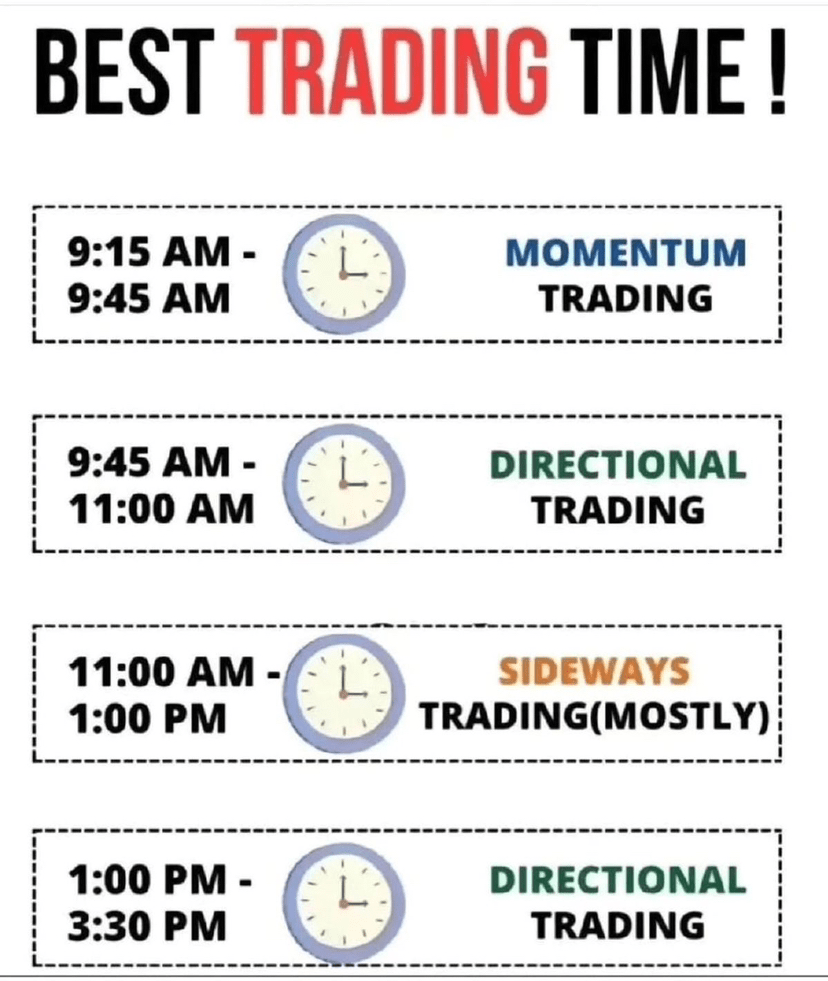 BEST TRADING TIME !

9:15 AM - 9:45 AM

MOMENTUM TRADING

9:45 AM - 11:00 AM

DIRECTIONAL TRADING

11:00 AM - 1:00 PM

SIDEWAYS TRADING(MOSTLY)

1:00 PM - 3:30 PM

DIRECTIONAL TRADING